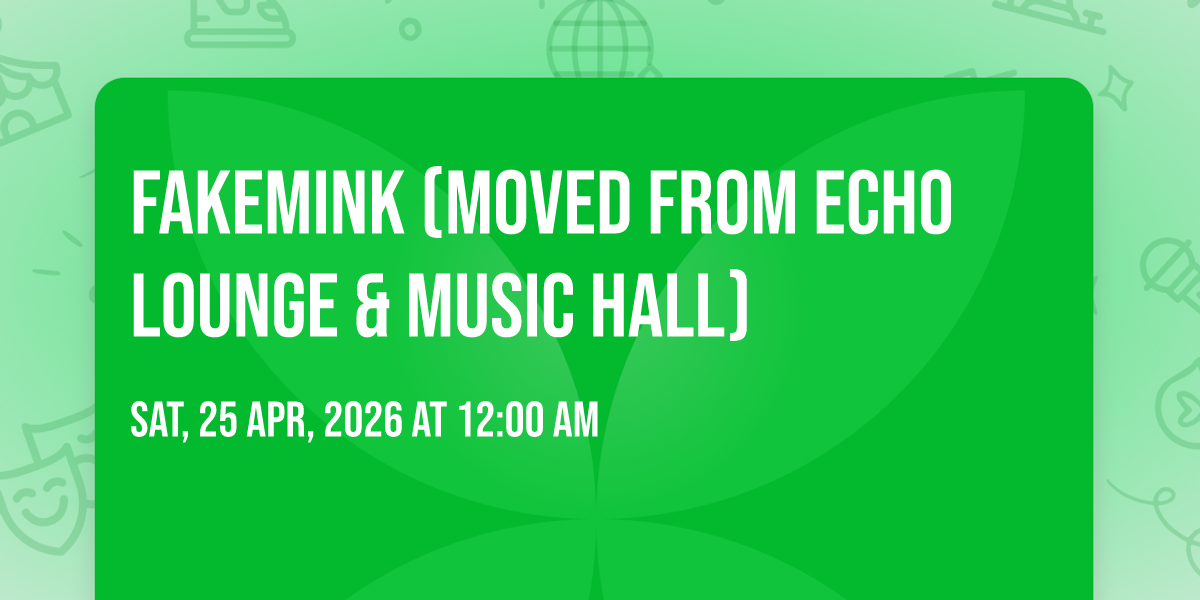 FAKEMINK (MOVED FROM ECHO LOUNGE & MUSIC HALL)

SAT, 25 APR, 2026 AT 12:00 AM